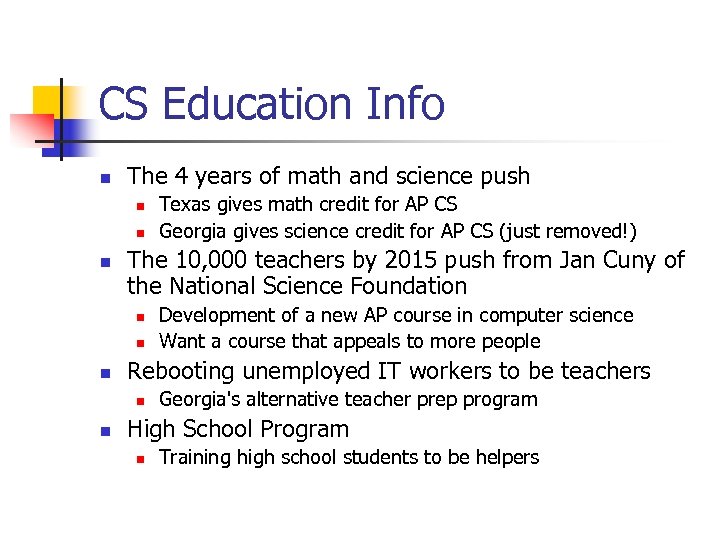 CS Education Info

- The 4 years of math and science push
  - Texas gives math credit for AP CS
  - Georgia gives science credit for AP CS (just removed!)
- The 10,000 teachers by 2015 push from Jan Cuny of the National Science Foundation
  - Development of a new AP course in computer science
  - Want a course that appeals to more people
- Rebooting unemployed IT workers to be teachers
  - Georgia's alternative teacher prep program
- High School Program
  - Training high school students to be helpers